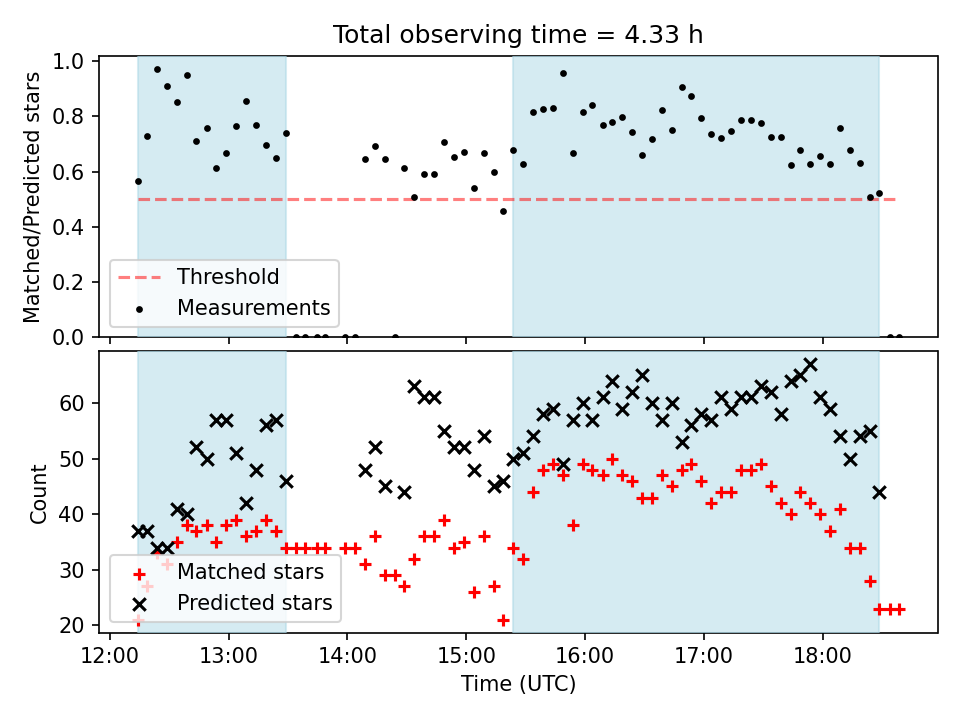 Total observing time = 4.33 h

Matched/Predicted stars

1.0
0.8
0.6
0.4
0.2
0.0

Threshold
Measurements

Count

60
50
40
30
20

Matched stars
Predicted stars

12:00
13:00
14:00
15:00
16:00
17:00
18:00

Time (UTC)